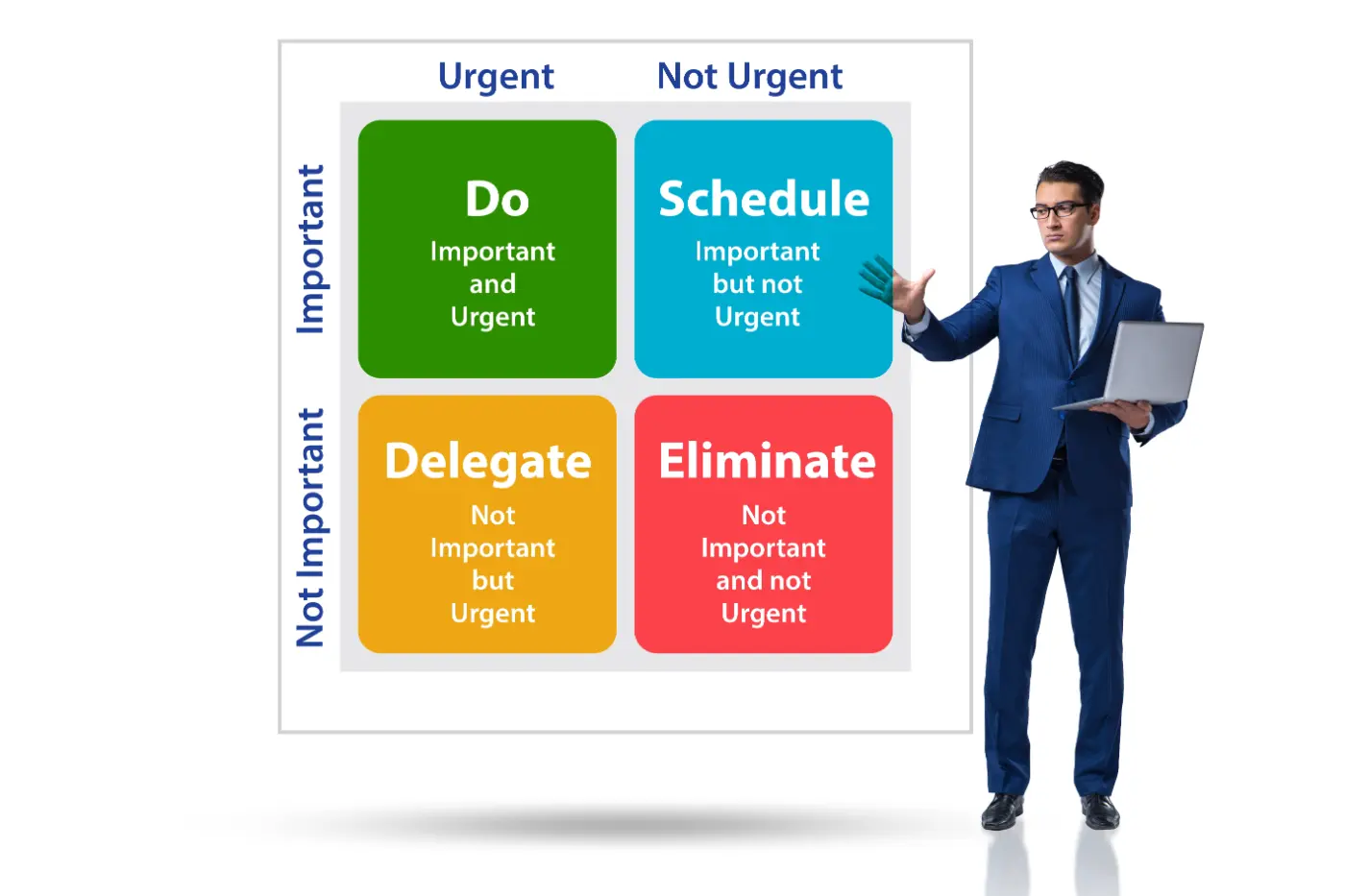 Urgent
Not Urgent
Important
Not Important

Do
Important and Urgent

Schedule
Important but not Urgent

Delegate
Not Important but Urgent

Eliminate
Not Important and not Urgent